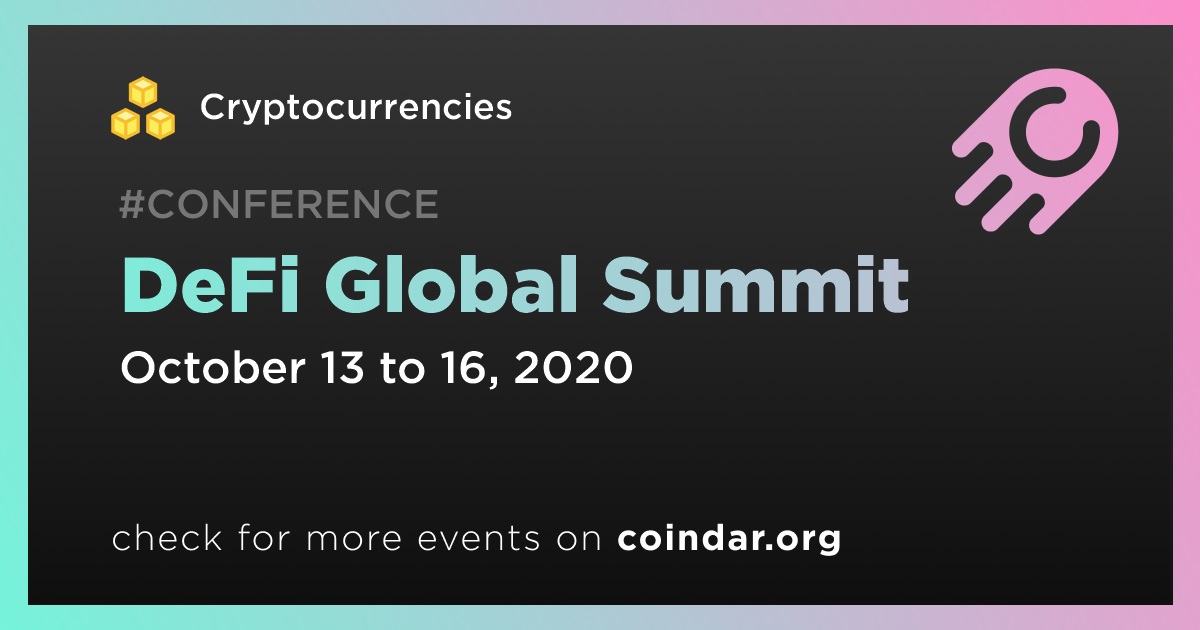 Cryptocurrencies

#CONFERENCE

DeFi Global Summit

October 13 to 16, 2020

check for more events on coindar.org